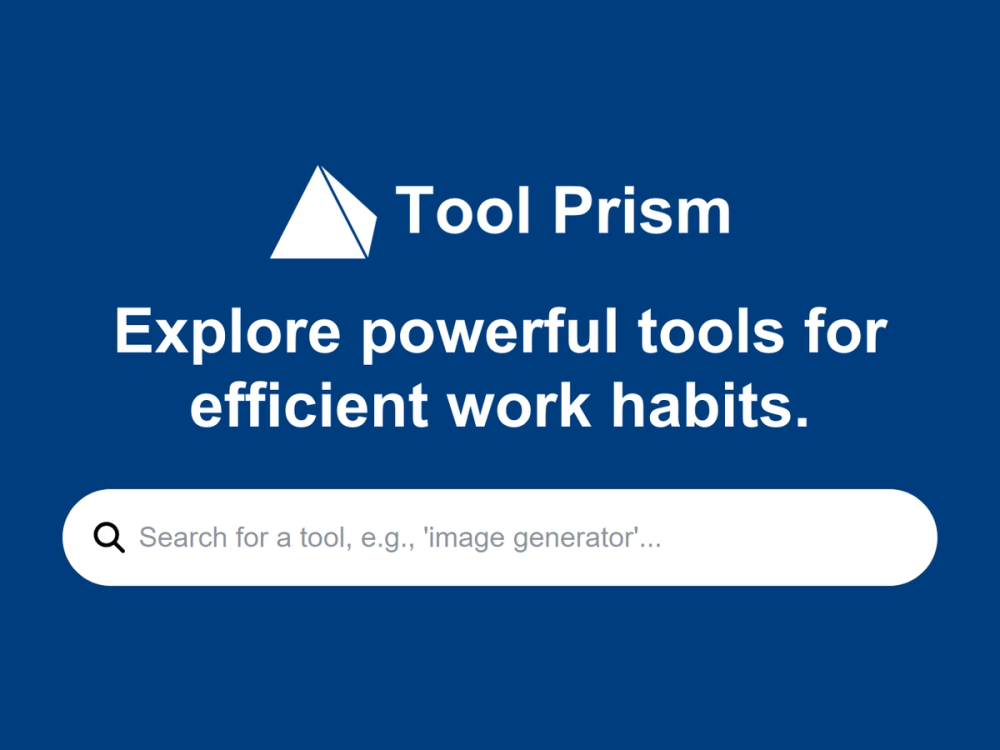 Tool Prism

Explore powerful tools for efficient work habits.

Search for a tool, e.g., 'image generator'...